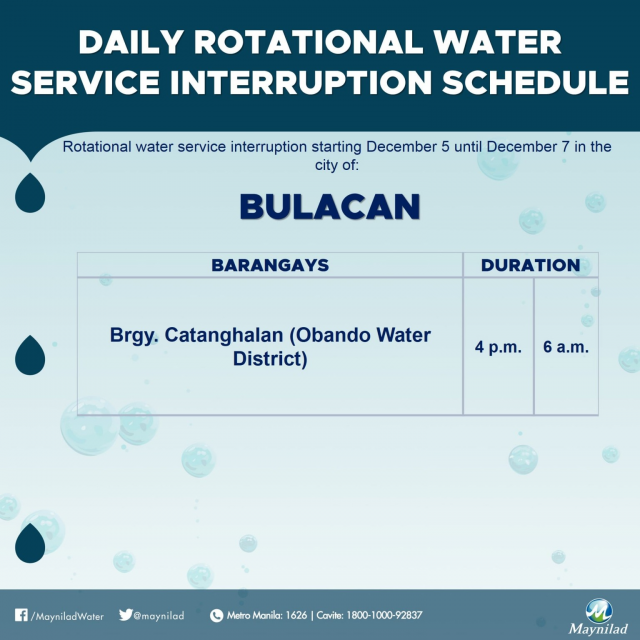 DAILY ROTATIONAL WATER SERVICE INTERRUPTION SCHEDULE

Rotational water service interruption starting December 5 until December 7 in the city of:

BULACAN

| BARANGAYS | DURATION | |
|---|---|---|
| Brgy. Catanghalan (Obando Water District) | 4 p.m. | 6 a.m. |

/MayniladWater @maynilad Metro Manila: 1626 | Cavite: 1800-1000-92837

Maynilad